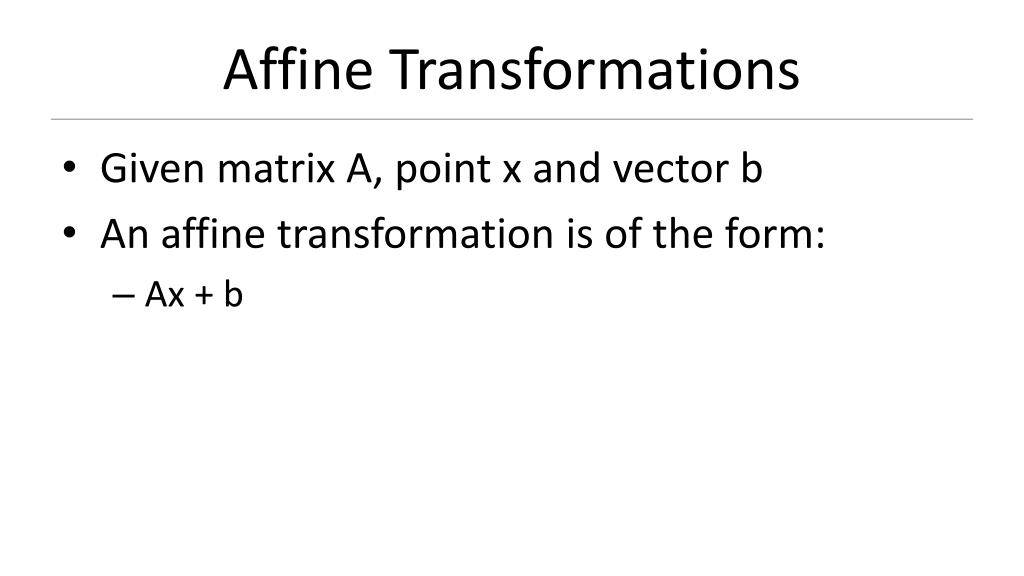 Affine Transformations

• Given matrix A, point x and vector b
• An affine transformation is of the form:
  – Ax + b